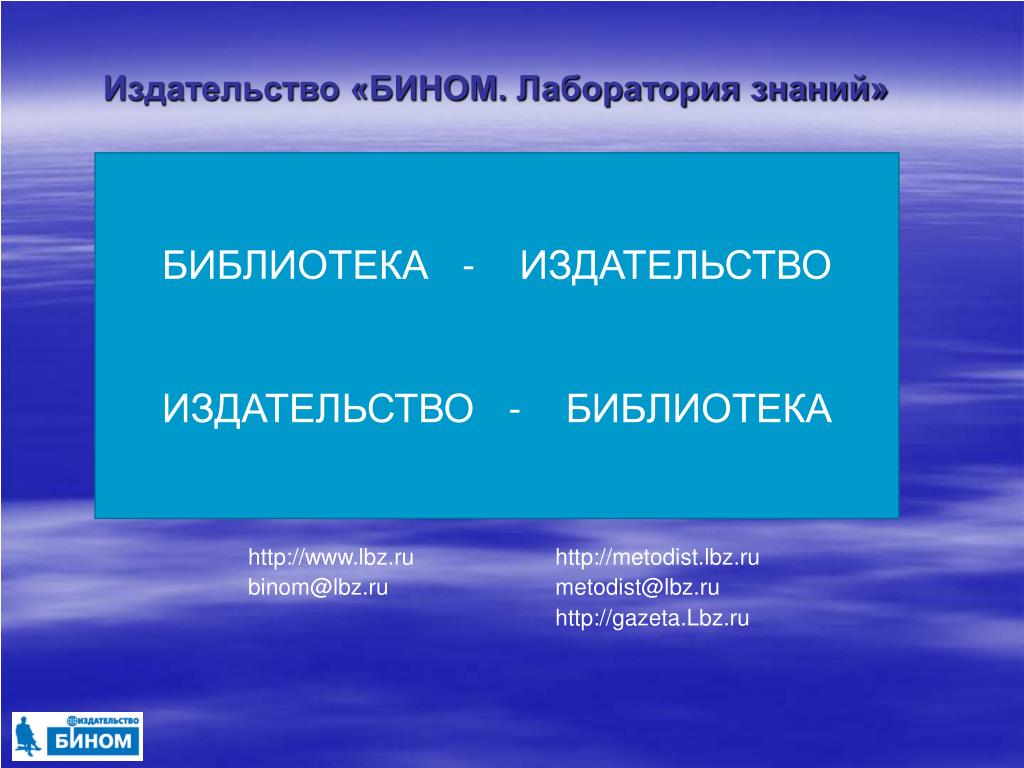 Издательство «БИНОМ. Лаборатория знаний»

БИБЛИОТЕКА - ИЗДАТЕЛЬСТВО

ИЗДАТЕЛЬСТВО - БИБЛИОТЕКА

http://www.lbz.ru
binom@lbz.ru

http://metodist.lbz.ru
metodist@lbz.ru
http://gazeta.Lbz.ru

ИЗДАТЕЛЬСТВО
БИНОМ